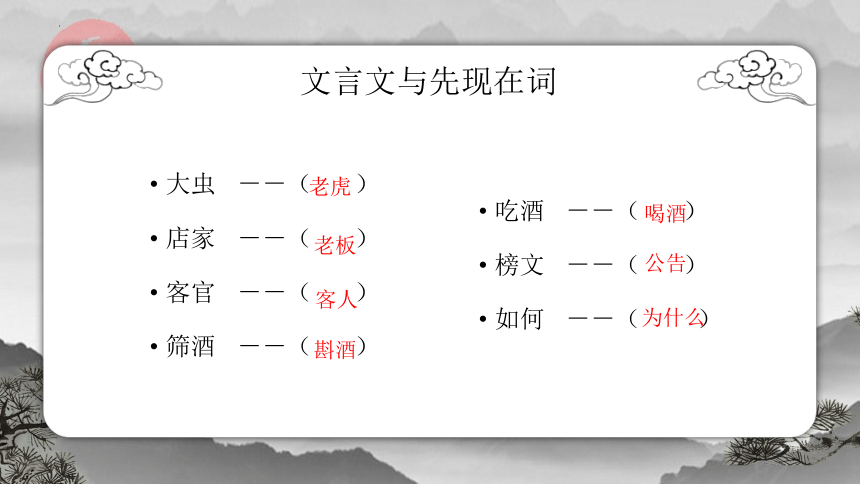 文言文与先现在词

• 大虫 ——（老虎）

• 店家 ——（老板）

• 客官 ——（客人）

• 筛酒 ——（斟酒）

• 吃酒 ——（喝酒）

• 榜文 ——（公告）

• 如何 ——（为什么）